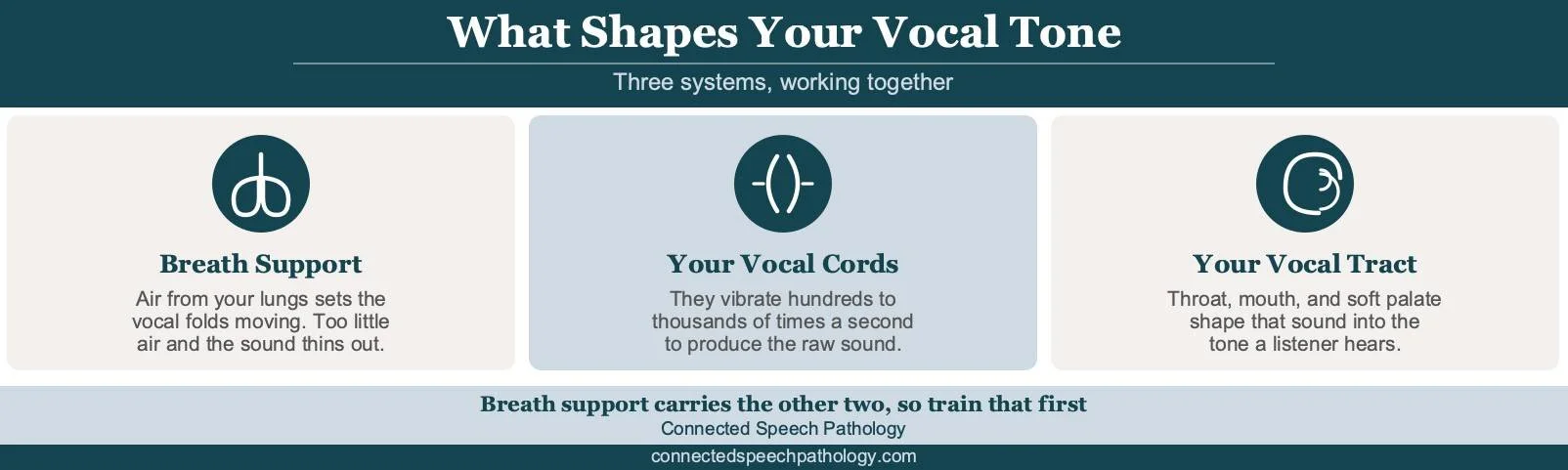 What Shapes Your Vocal Tone

Three systems, working together

Breath Support

Air from your lungs sets the vocal folds moving. Too little air and the sound thins out.

Your Vocal Cords

They vibrate hundreds to thousands of times a second to produce the raw sound.

Your Vocal Tract

Throat, mouth, and soft palate shape that sound into the tone a listener hears.

Breath support carries the other two, so train that first

Connected Speech Pathology

connectedspeechpathology.com